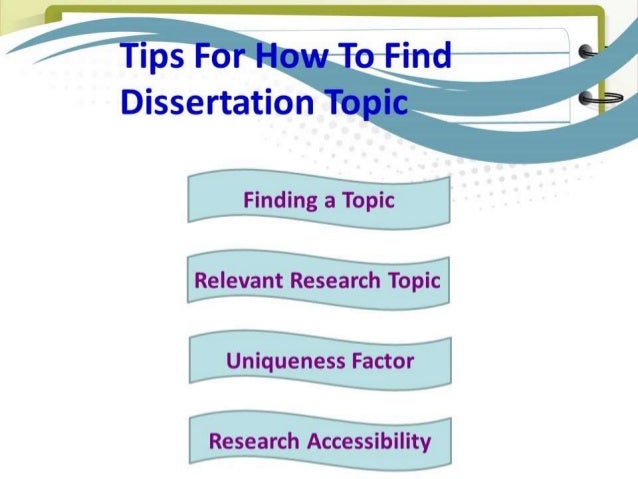 Tips For How To Find Dissertation Topic

Finding a Topic

Relevant Research Topic

Uniqueness Factor

Research Accessibility